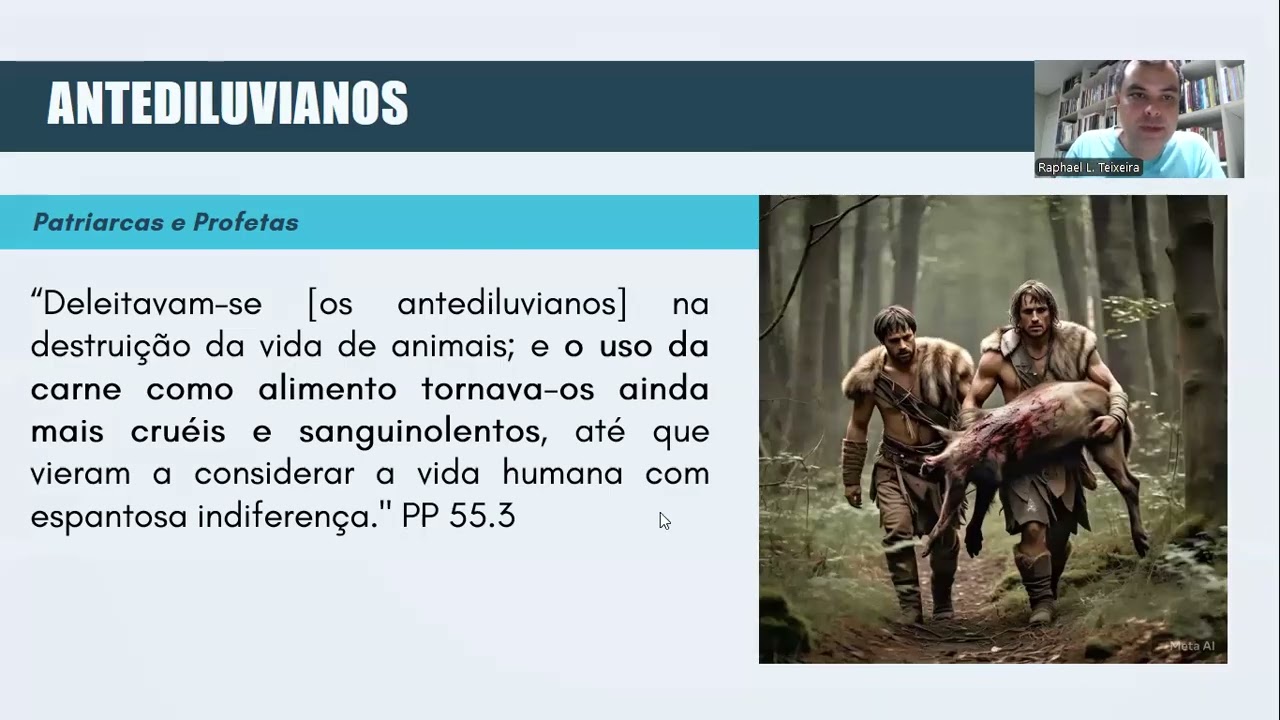 ANTEDILUVIANOS

Raphael L. Teixeira

Patriarcas e Profetas

“Deleitavam-se [os antediluvianos] na destruição da vida de animais; e o uso da carne como alimento tornava-os ainda mais cruéis e sanguinolentos, até que vieram a considerar a vida humana com espantosa indiferença." PP 55.3

Meta AI